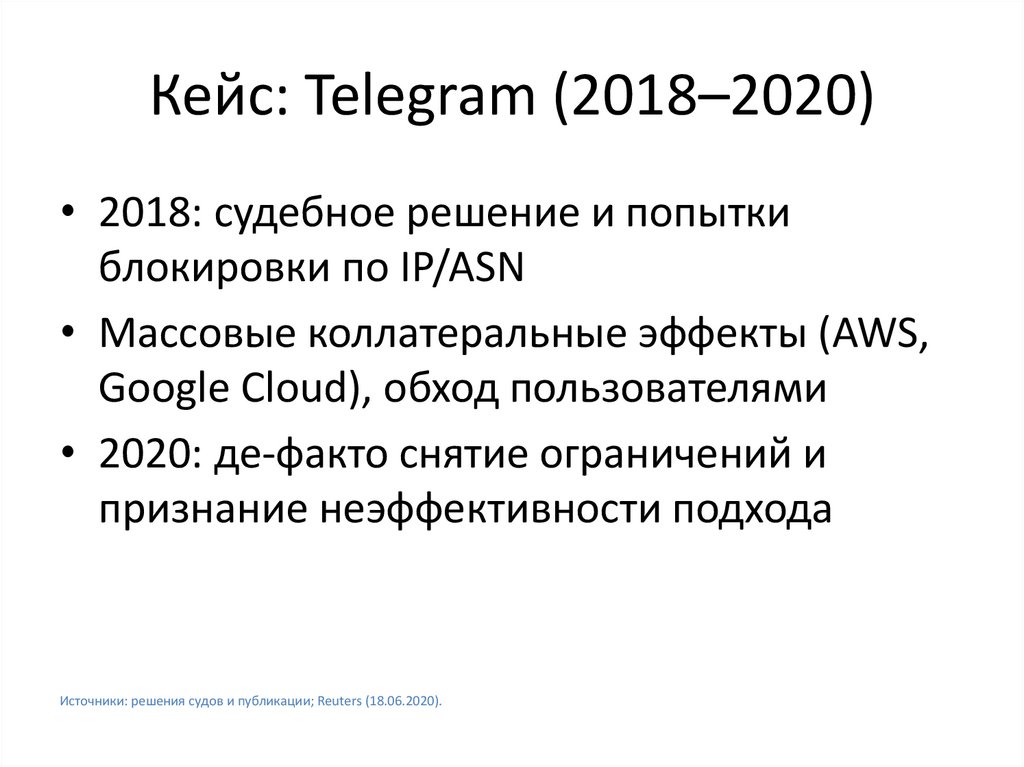 Кейс: Telegram (2018–2020)

• 2018: судебное решение и попытки блокировки по IP/ASN
• Массовые коллатеральные эффекты (AWS, Google Cloud), обход пользователями
• 2020: де-факто снятие ограничений и признание неэффективности подхода

Источники: решения судов и публикации; Reuters (18.06.2020).